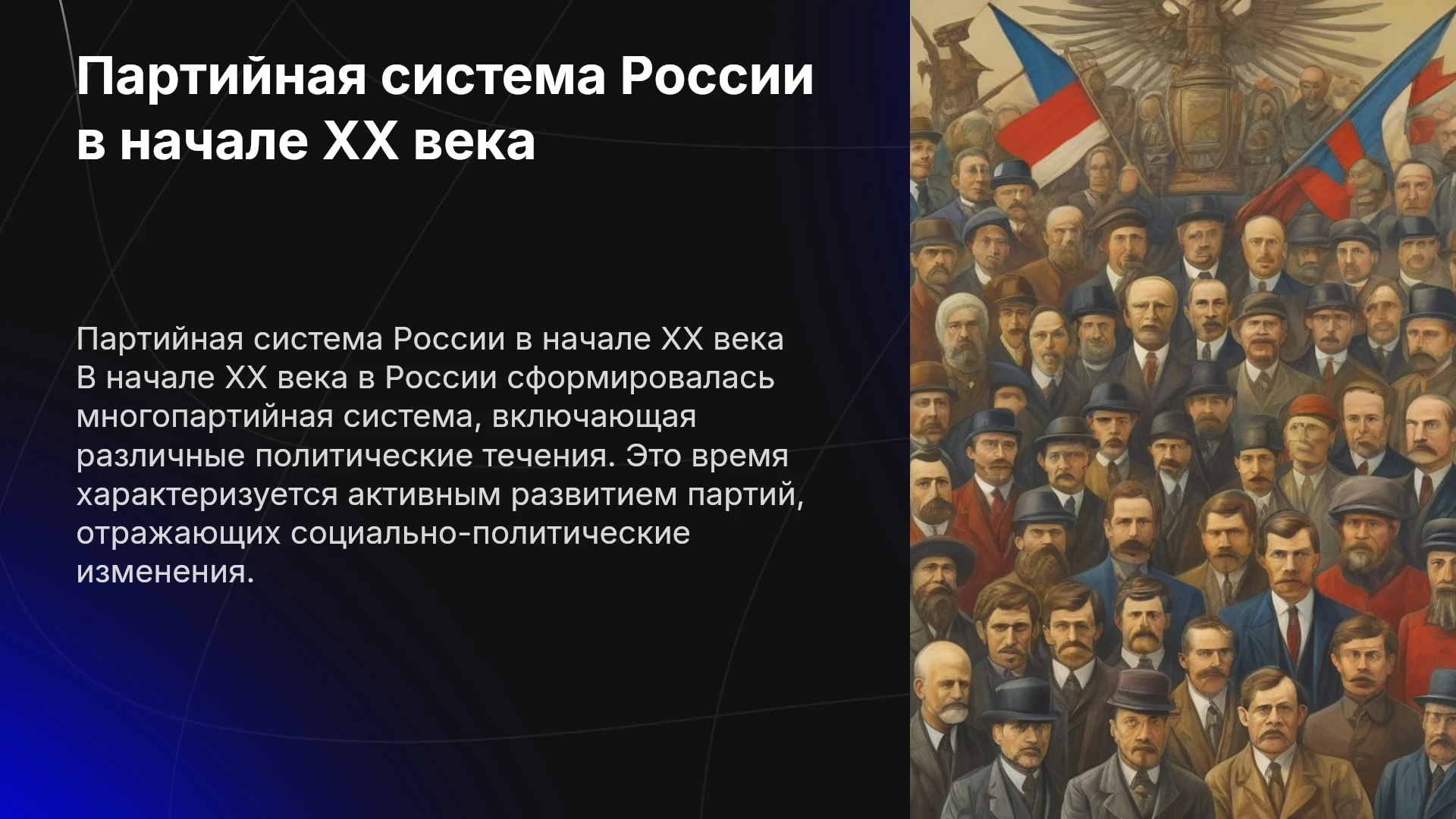 Партийная система России в начале XX века

Партийная система России в начале XX века
В начале XX века в России сформировалась многопартийная система, включающая различные политические течения. Это время характеризуется активным развитием партий, отражающих социально-политические изменения.